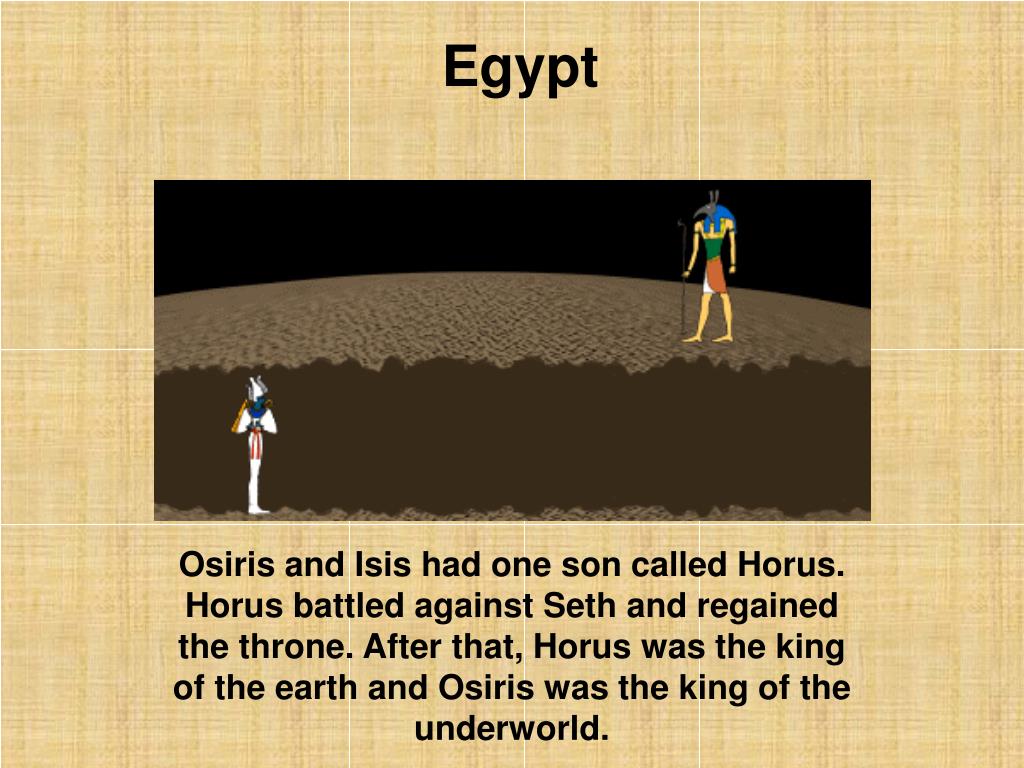 Egypt

Osiris and Isis had one son called Horus. Horus battled against Seth and regained the throne. After that, Horus was the king of the earth and Osiris was the king of the underworld.